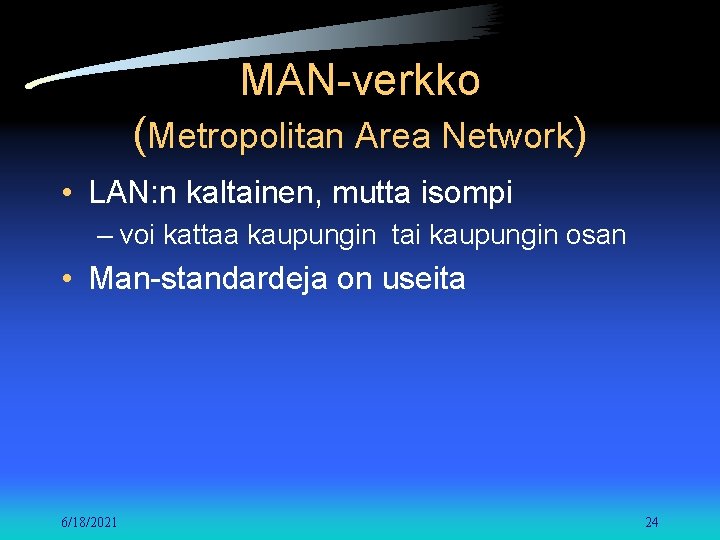 MAN-verkko
(Metropolitan Area Network)

• LAN:n kaltainen, mutta isompi
– voi kattaa kaupungin tai kaupungin osan

• Man-standardeja on useita

6/18/2021

24